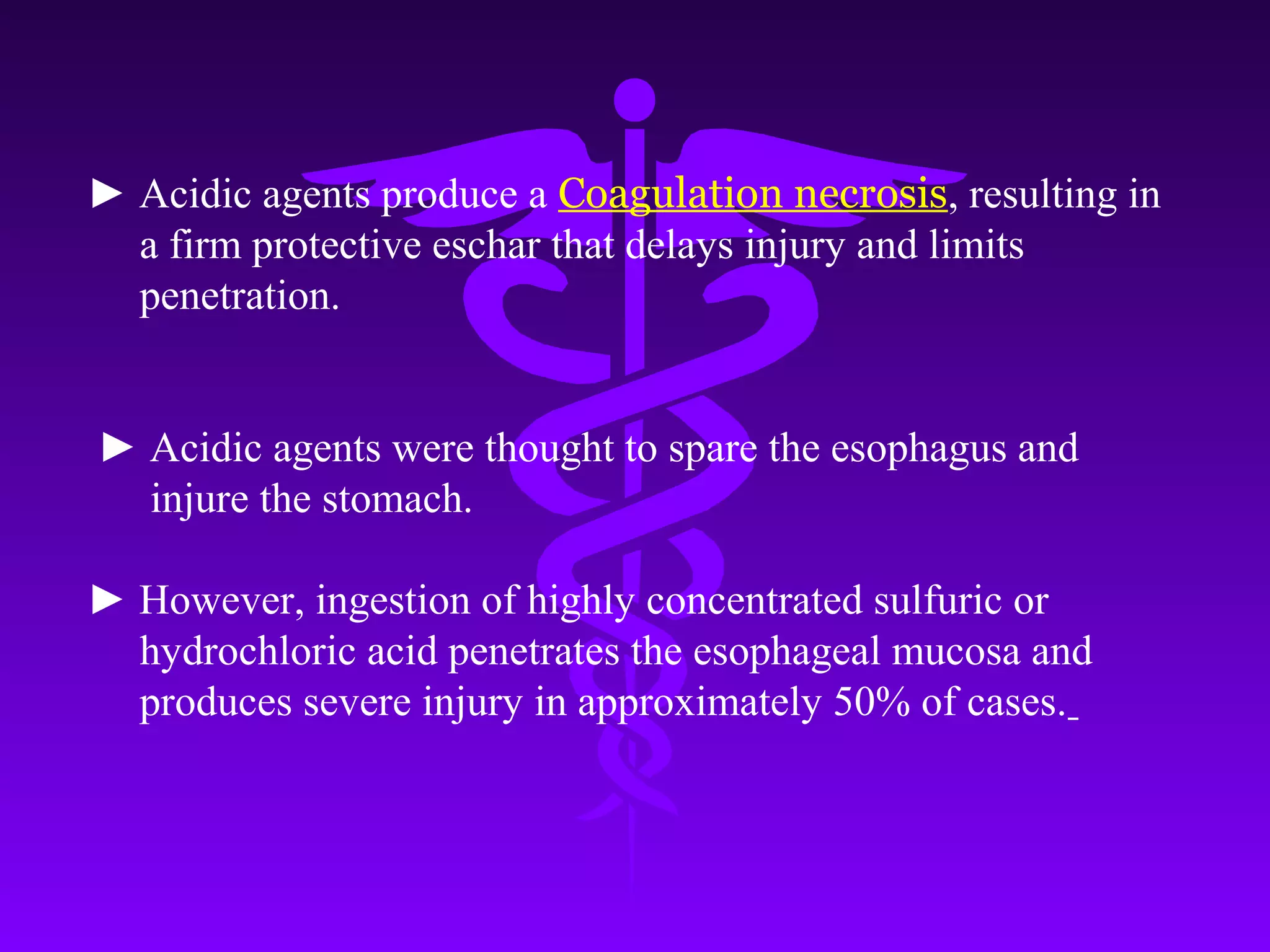 ► Acidic agents produce a Coagulation necrosis, resulting in a firm protective eschar that delays injury and limits penetration.

► Acidic agents were thought to spare the esophagus and injure the stomach.

► However, ingestion of highly concentrated sulfuric or hydrochloric acid penetrates the esophageal mucosa and produces severe injury in approximately 50% of cases.